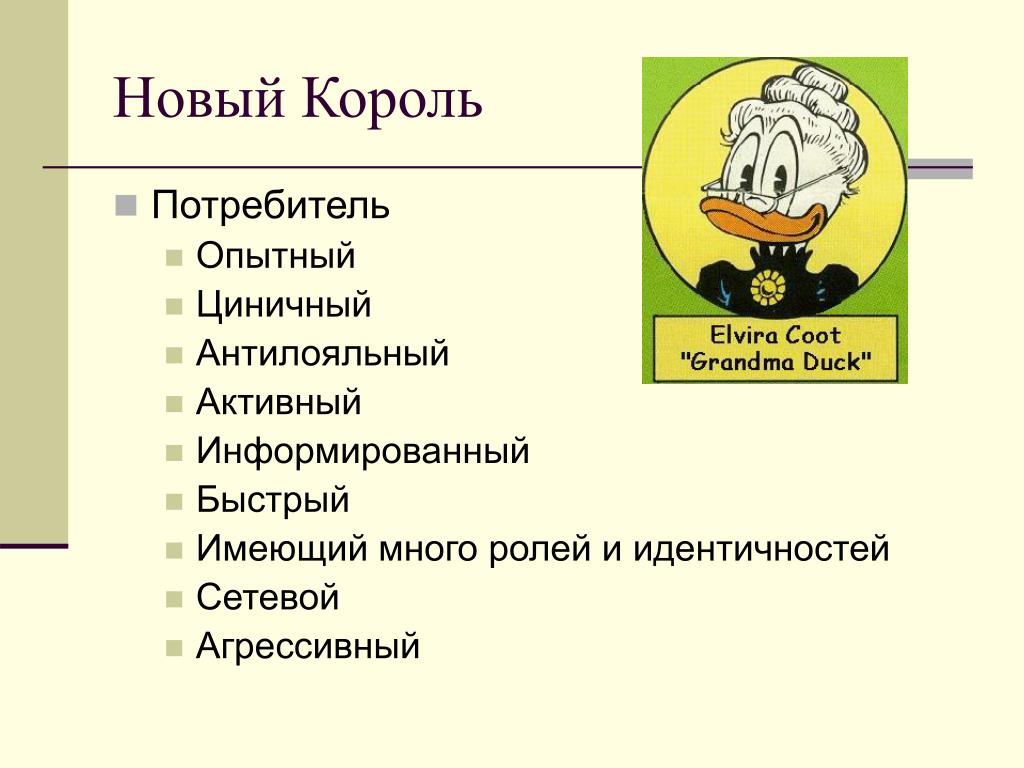 Новый Король

Потребитель
Опытный
Циничный
Антилояльный
Активный
Информированный
Быстрый
Имеющий много ролей и идентичностей
Сетевой
Агрессивный

Elvira Coot
"Grandma Duck"